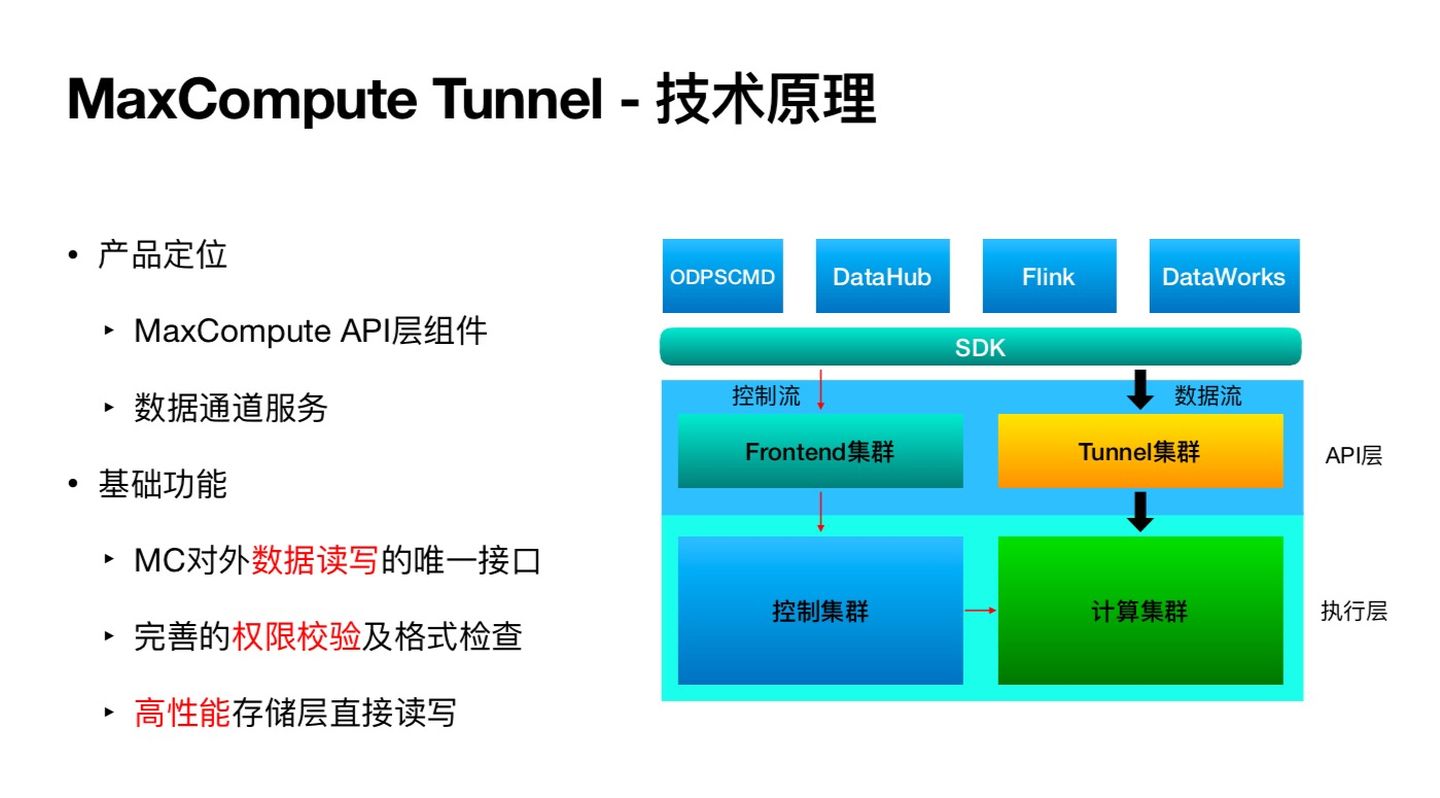 MaxCompute Tunnel - 技术原理

• 产品定位

‣ MaxCompute API层组件

‣ 数据通道服务

• 基础功能

‣ MC对外数据读写的唯一接口

‣ 完善的权限校验及格式检查

‣ 高性能存储层直接读写

ODPSCMD

DataHub

Flink

DataWorks

SDK

控制流

数据流

Frontend集群

Tunnel集群

API层

控制集群

计算集群

执行层